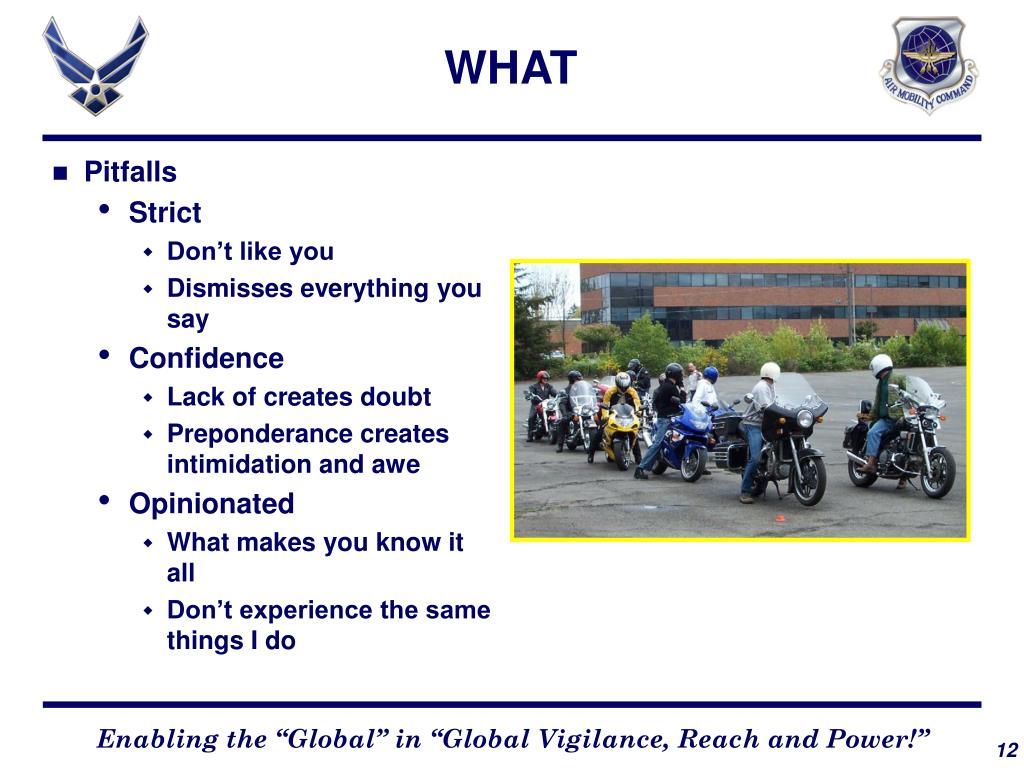 WHAT

AIR MOBILITY COMMAND

- Pitfalls
  - Strict
    - Don’t like you
    - Dismisses everything you say
  - Confidence
    - Lack of creates doubt
    - Preponderance creates intimidation and awe
  - Opinionated
    - What makes you know it all
    - Don’t experience the same things I do

Enabling the “Global” in “Global Vigilance, Reach and Power!”

12